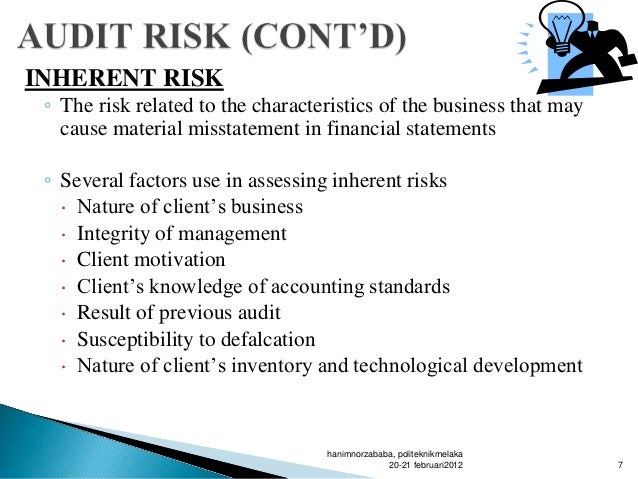 AUDIT RISK (CONT'D)

INHERENT RISK

◦ The risk related to the characteristics of the business that may cause material misstatement in financial statements

◦ Several factors use in assessing inherent risks
· Nature of client's business
· Integrity of management
· Client motivation
· Client's knowledge of accounting standards
· Result of previous audit
· Susceptibility to defalcation
· Nature of client's inventory and technological development

hanimnorzababa, politeknikmelaka
20-21 februari2012

7